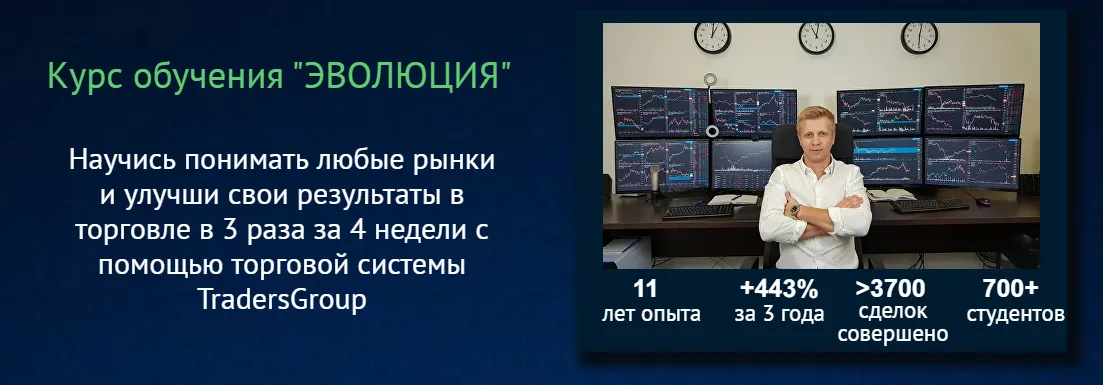 Курс обучения "ЭВОЛЮЦИЯ"

Научись понимать любые рынки и улучши свои результаты в торговле в 3 раза за 4 недели с помощью торговой системы TradersGroup

11
лет опыта

+443%
за 3 года

>3700
сделок совершено

700+
студентов